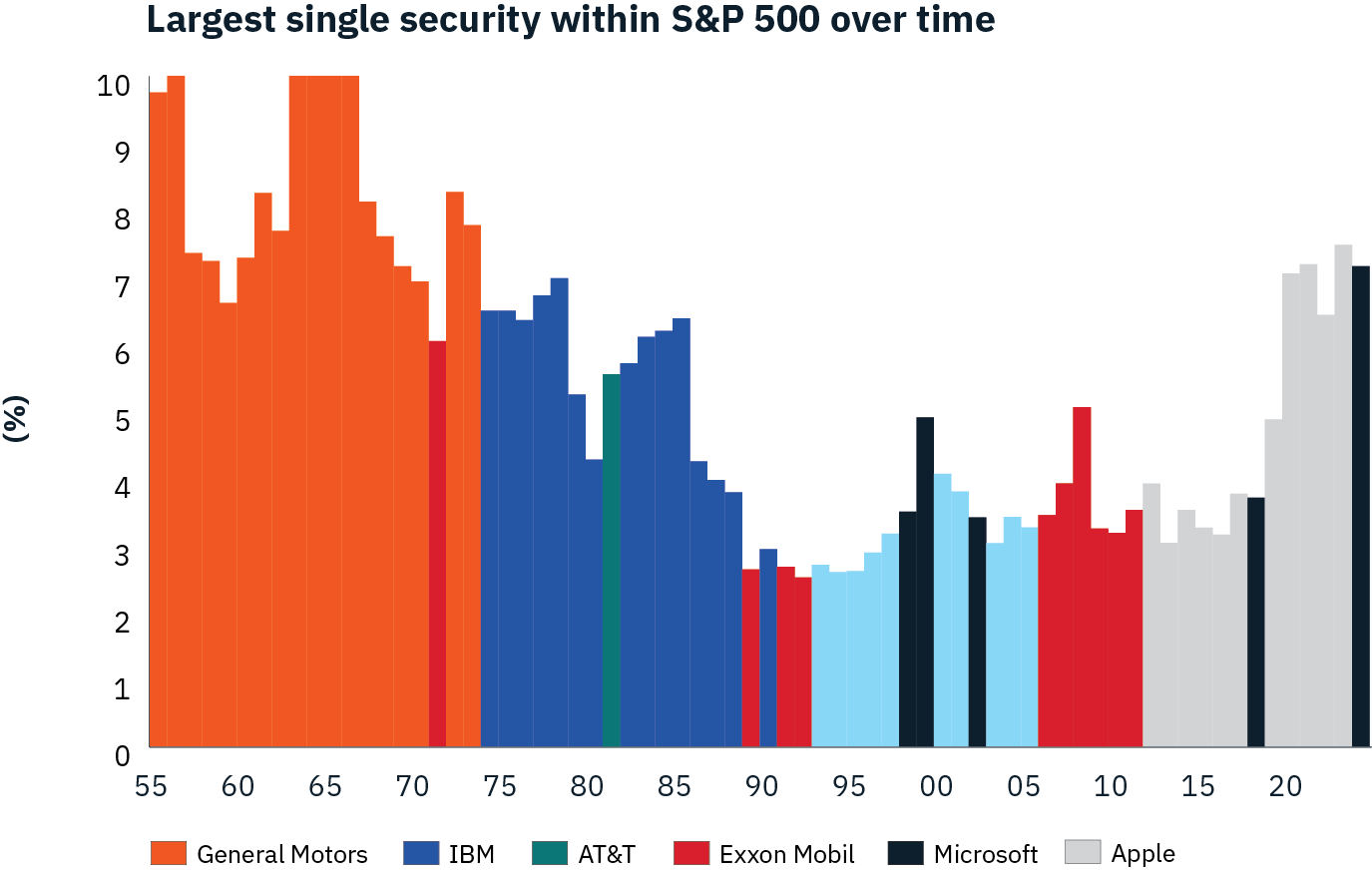 Largest single security within S&P 500 over time

(%)

10
9
8
7
6
5
4
3
2
1
0

55 60 65 70 75 80 85 90 95 00 05 10 15 20

General Motors
IBM
AT&T
Exxon Mobil
Microsoft
Apple